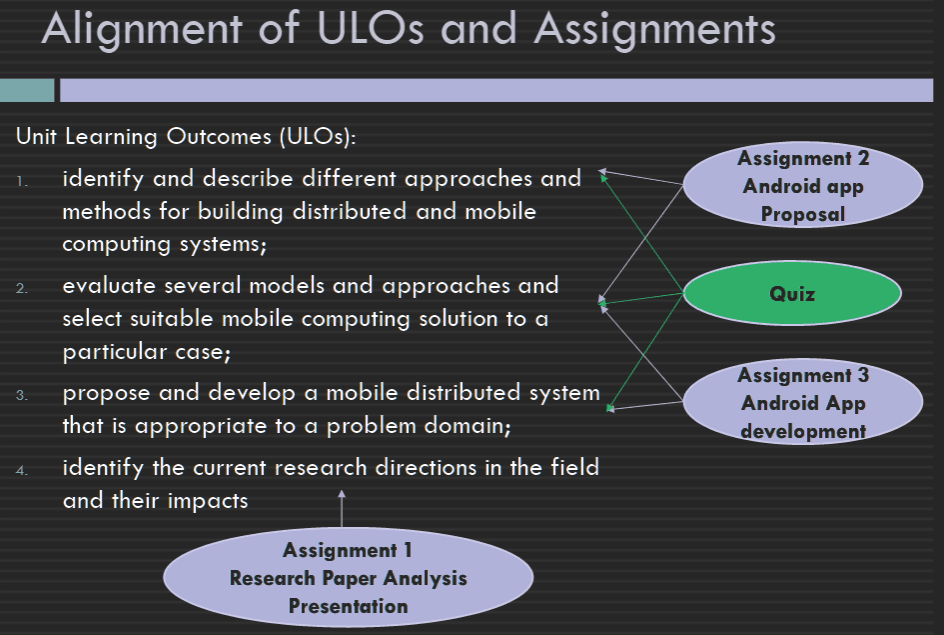 Alignment of ULOs and Assignments

Unit Learning Outcomes (ULOs):

1. identify and describe different approaches and methods for building distributed and mobile computing systems;

2. evaluate several models and approaches and select suitable mobile computing solution to a particular case;

3. propose and develop a mobile distributed system that is appropriate to a problem domain;

4. identify the current research directions in the field and their impacts

Assignment 2
Android app
Proposal

Quiz

Assignment 3
Android App
development

Assignment 1
Research Paper Analysis
Presentation